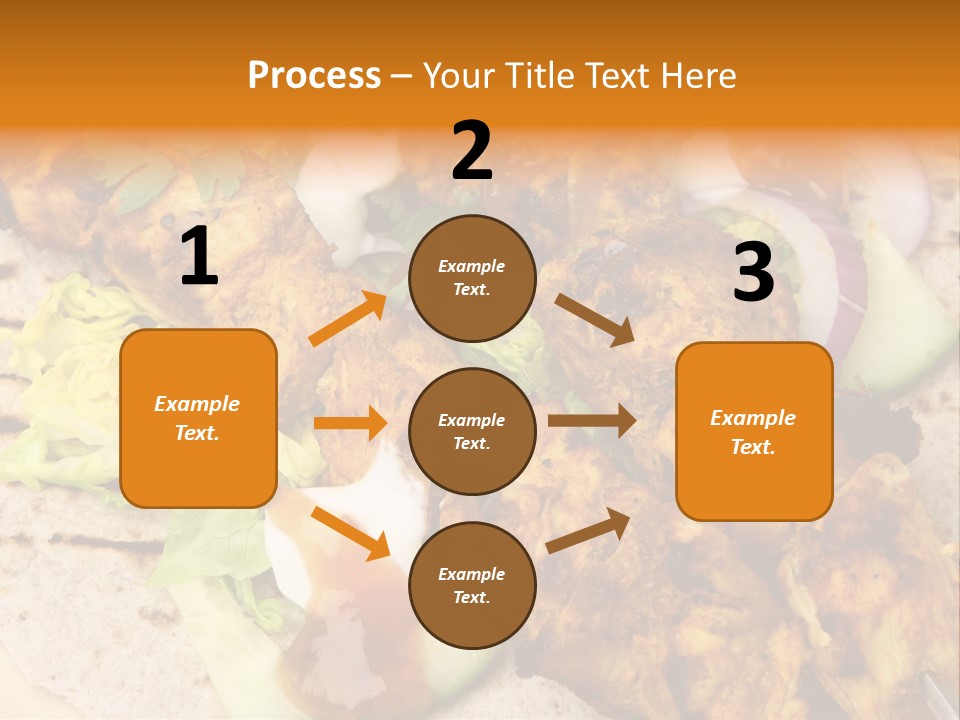 Process – Your Title Text Here

1

Example Text.

2

Example Text.

Example Text.

Example Text.

3

Example Text.